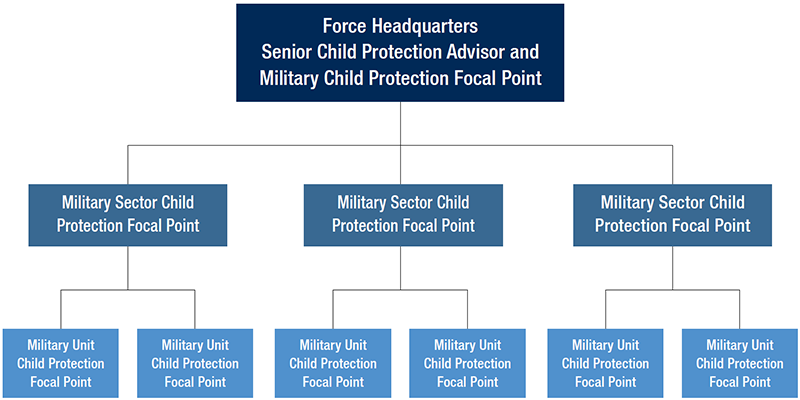 Force Headquarters
Senior Child Protection Advisor and
Military Child Protection Focal Point

Military Sector Child Protection Focal Point

Military Sector Child Protection Focal Point

Military Sector Child Protection Focal Point

Military Unit Child Protection Focal Point

Military Unit Child Protection Focal Point

Military Unit Child Protection Focal Point

Military Unit Child Protection Focal Point

Military Unit Child Protection Focal Point

Military Unit Child Protection Focal Point